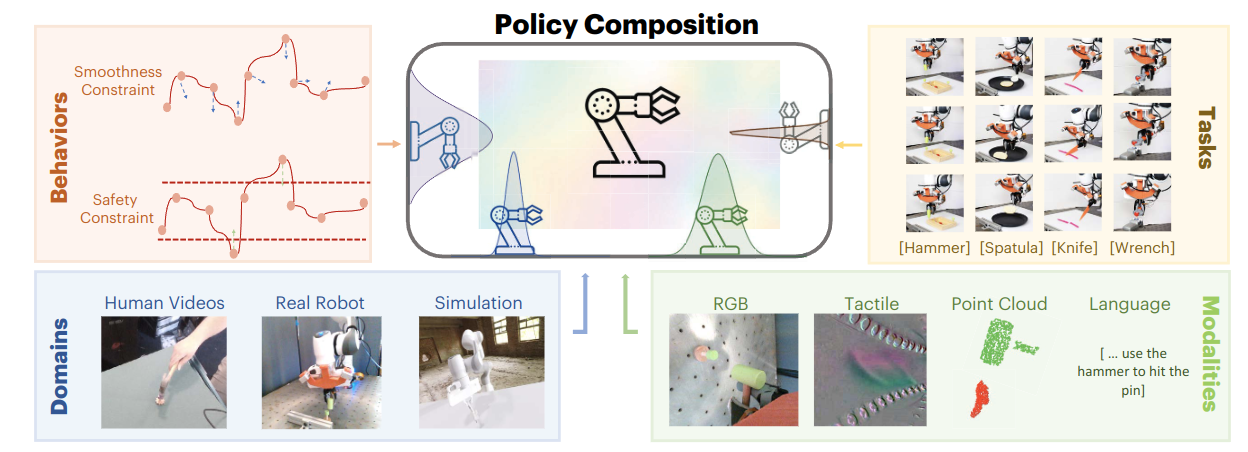 Policy Composition

Behaviors

Smoothness Constraint

Safety Constraint

Tasks

[Hammer] [Spatula] [Knife] [Wrench]

Domains

Human Videos

Real Robot

Simulation

Modalities

RGB

Tactile

Point Cloud

Language

[ ... use the hammer to hit the pin]